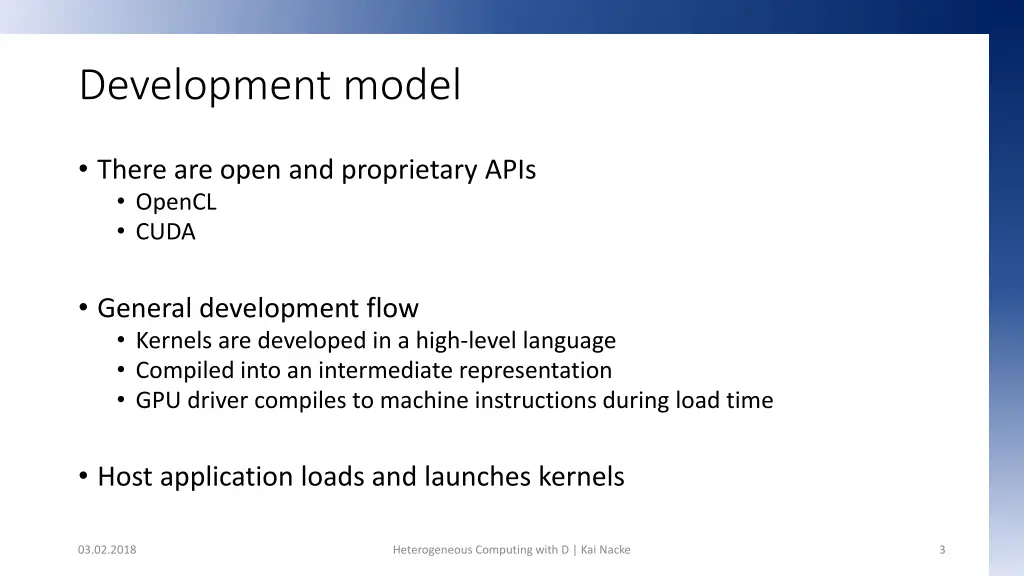 Development model

• There are open and proprietary APIs
• OpenCL
• CUDA

• General development flow
• Kernels are developed in a high-level language
• Compiled into an intermediate representation
• GPU driver compiles to machine instructions during load time

• Host application loads and launches kernels

03.02.2018

Heterogeneous Computing with D | Kai Nacke

3